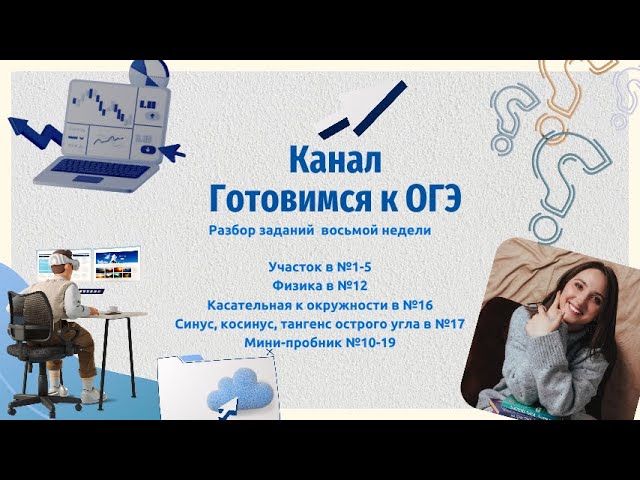 Канал
Готовимся к ОГЭ

Разбор заданий восьмой недели

Участок в №1-5
Физика в №12
Касательная к окружности в №16
Синус, косинус, тангенс острого угла в №17
Мини-пробник №10-19